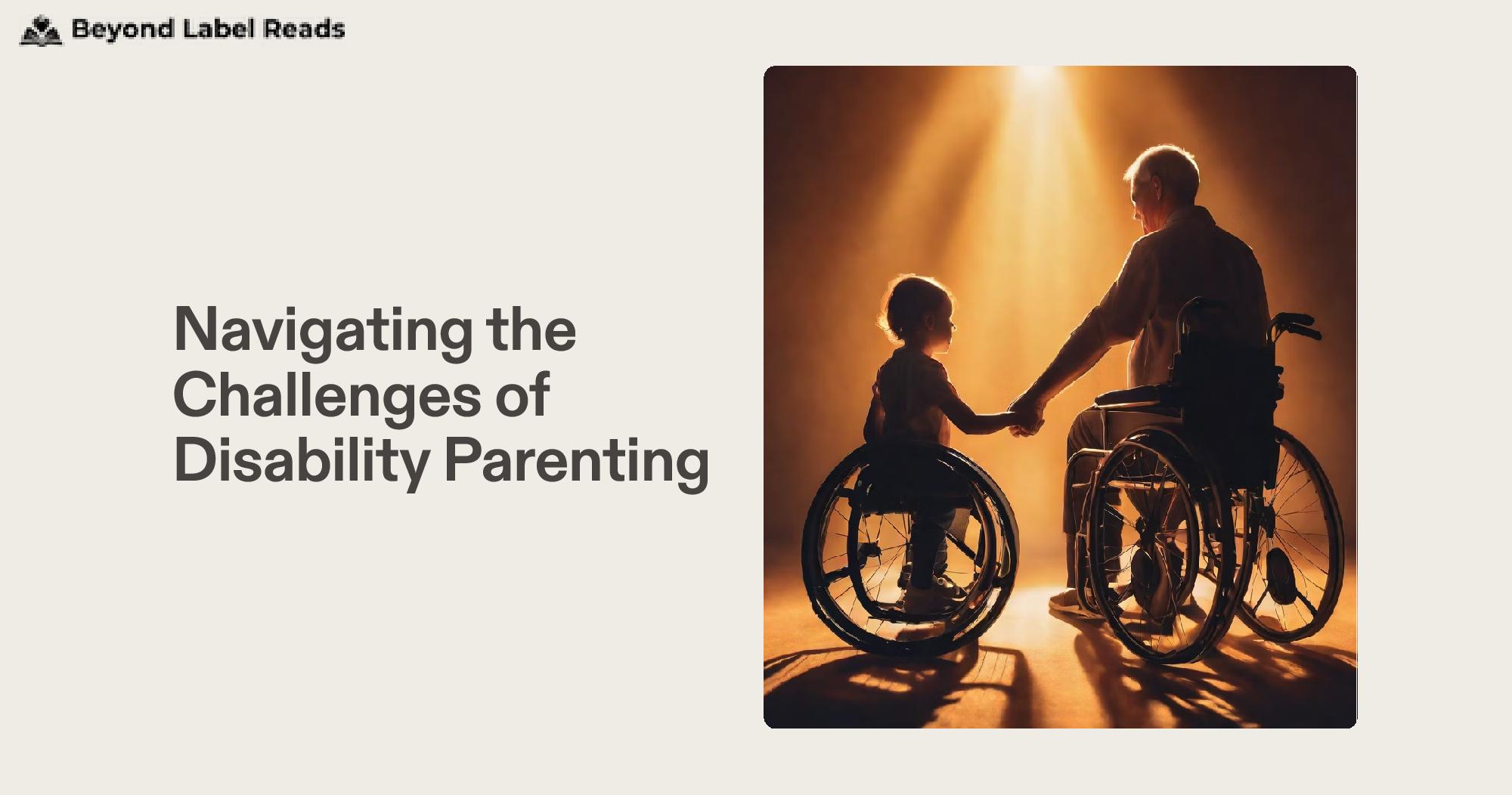 Beyond Label Reads

Navigating the Challenges of Disability Parenting